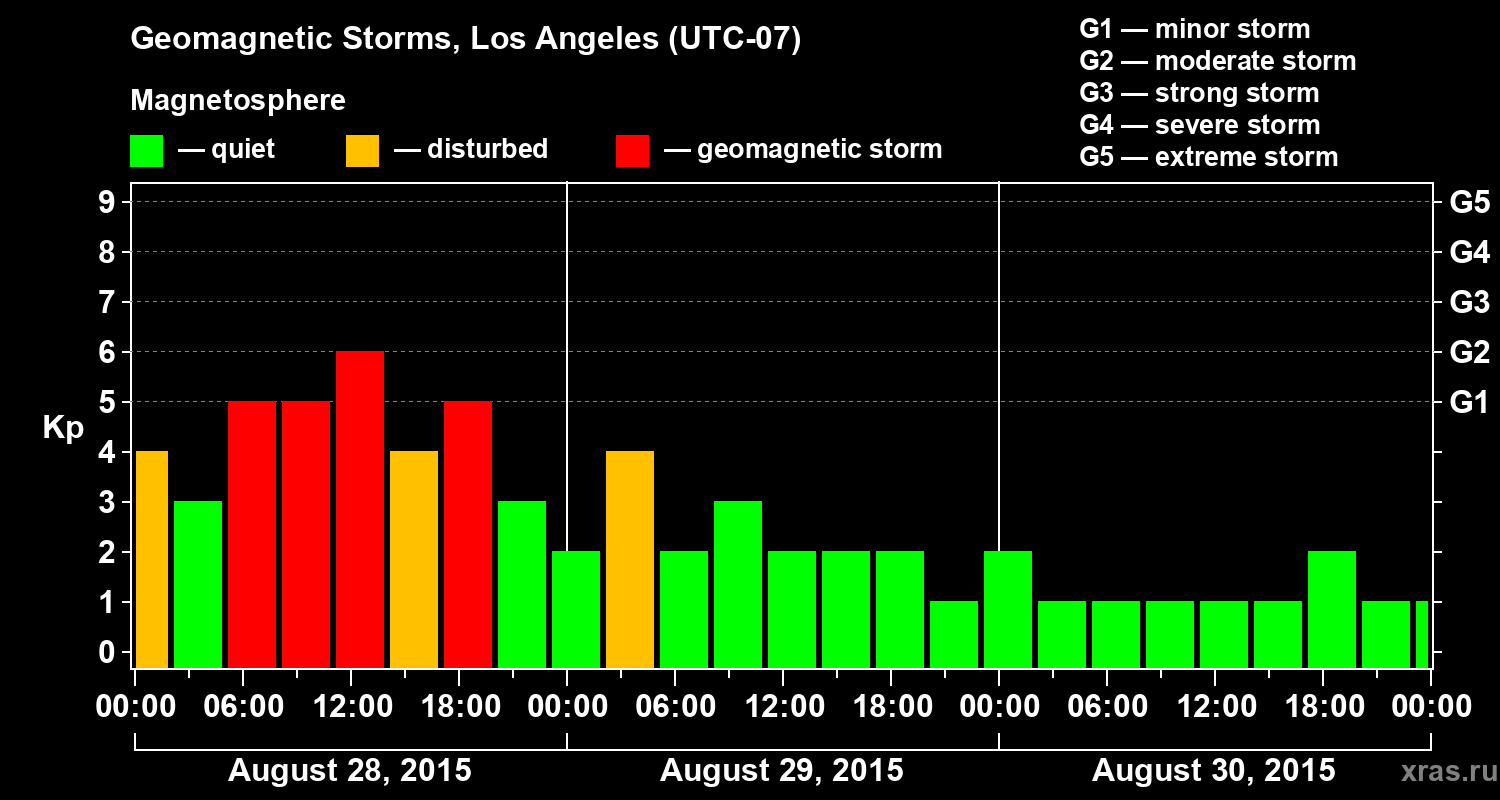 Geomagnetic Storms, Los Angeles (UTC-07)

Magnetosphere

— quiet — disturbed — geomagnetic storm

G1 — minor storm
G2 — moderate storm
G3 — strong storm
G4 — severe storm
G5 — extreme storm

Kp

9
8
7
6
5
4
3
2
1
0

G5
G4
G3
G2
G1

00:00 06:00 12:00 18:00 00:00 06:00 12:00 18:00 00:00 06:00 12:00 18:00 00:00

August 28, 2015
August 29, 2015
August 30, 2015

xras.ru